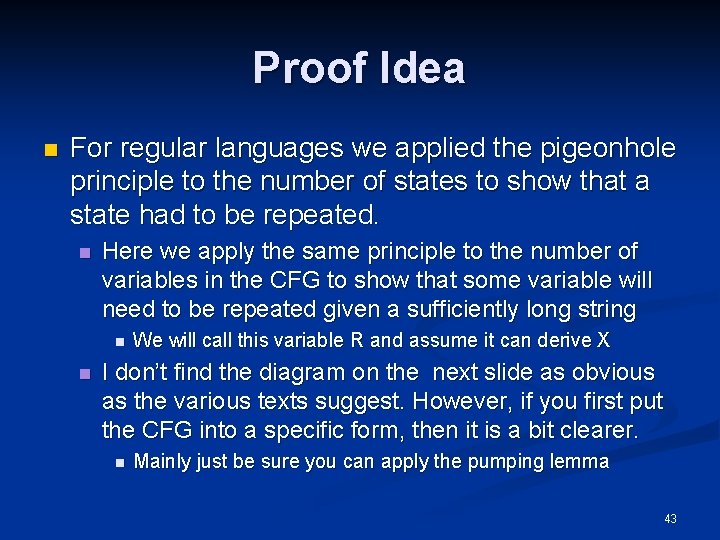 Proof Idea

For regular languages we applied the pigeonhole principle to the number of states to show that a state had to be repeated.

Here we apply the same principle to the number of variables in the CFG to show that some variable will need to be repeated given a sufficiently long string

We will call this variable R and assume it can derive X

I don't find the diagram on the next slide as obvious as the various texts suggest. However, if you first put the CFG into a specific form, then it is a bit clearer.

Mainly just be sure you can apply the pumping lemma

43